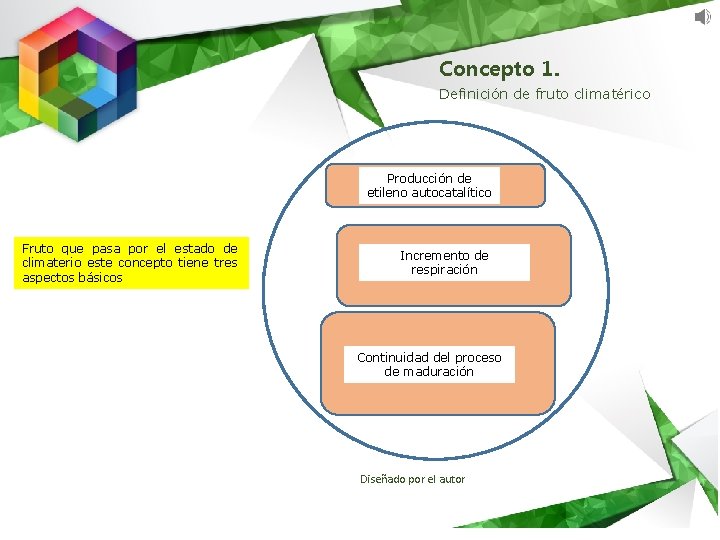 Concepto 1.
Definición de fruto climatérico

Fruto que pasa por el estado de climaterio este concepto tiene tres aspectos básicos

Producción de etileno autocatalítico

Incremento de respiración

Continuidad del proceso de maduración

Diseñado por el autor